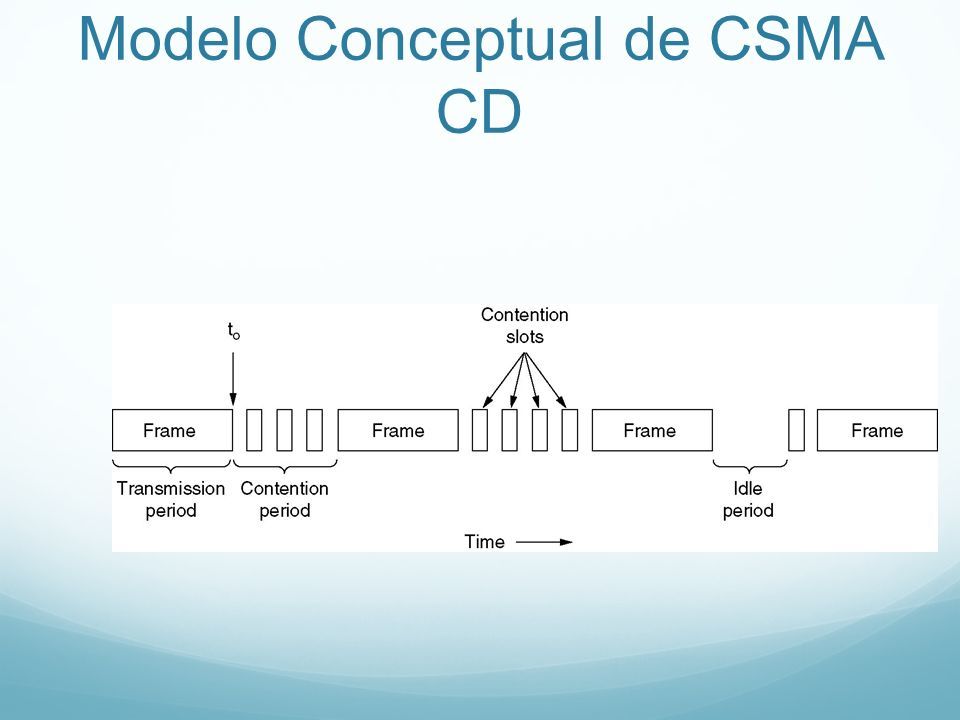 Modelo Conceptual de CSMA CD

$t_o$

Contention slots

Frame

Frame

Frame

Frame

Transmission period

Contention period

Idle period

Time